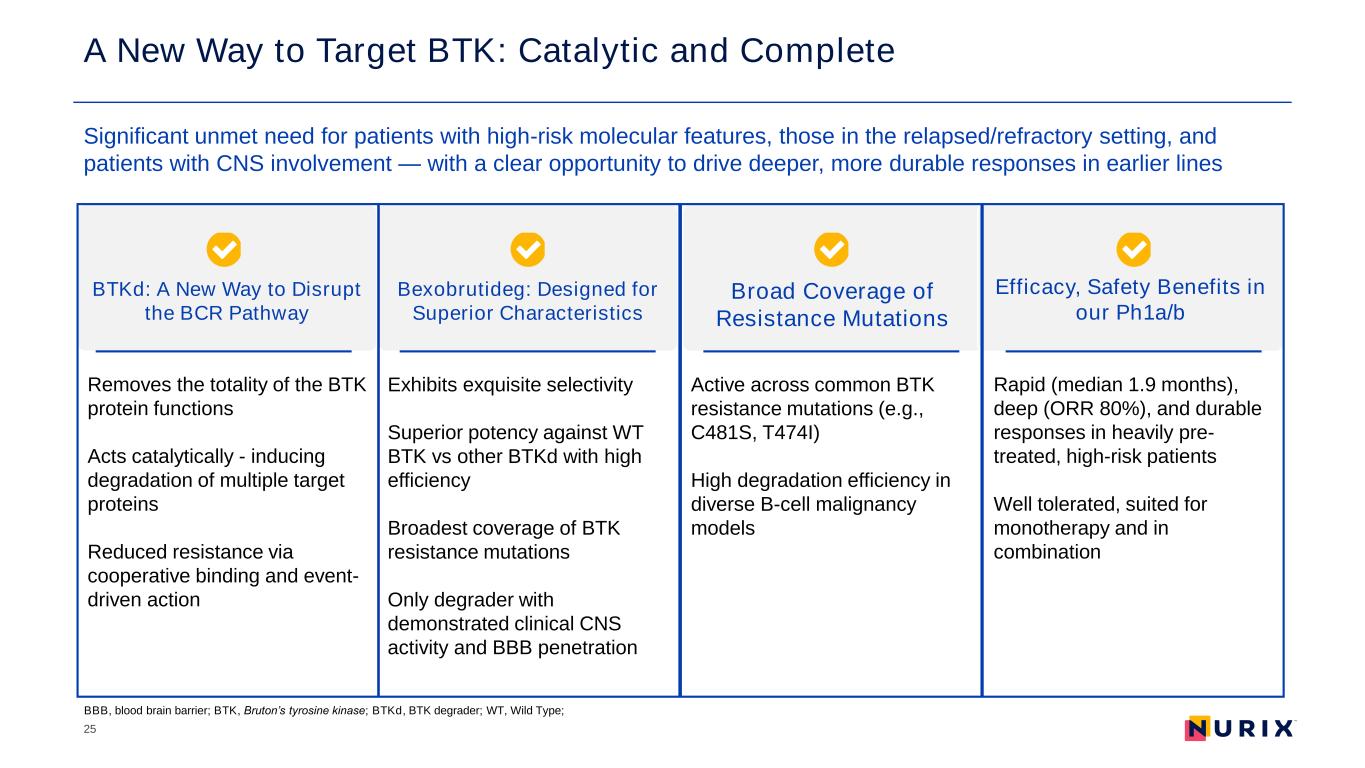 A New Way to Target BTK: Catalytic and Complete

Significant unmet need for patients with high-risk molecular features, those in the relapsed/refractory setting, and patients with CNS involvement — with a clear opportunity to drive deeper, more durable responses in earlier lines

BTKd: A New Way to Disrupt the BCR Pathway

Removes the totality of the BTK protein functions

Acts catalytically - inducing degradation of multiple target proteins

Reduced resistance via cooperative binding and event-driven action

Bexobrutideg: Designed for Superior Characteristics

Exhibits exquisite selectivity

Superior potency against WT BTK vs other BTKd with high efficiency

Broadest coverage of BTK resistance mutations

Only degrader with demonstrated clinical CNS activity and BBB penetration

Broad Coverage of Resistance Mutations

Active across common BTK resistance mutations (e.g., C481S, T474I)

High degradation efficiency in diverse B-cell malignancy models

Efficacy, Safety Benefits in our Ph1a/b

Rapid (median 1.9 months), deep (ORR 80%), and durable responses in heavily pre-treated, high-risk patients

Well tolerated, suited for monotherapy and in combination

BBB, blood brain barrier; BTK, Bruton's tyrosine kinase; BTKd, BTK degrader; WT, Wild Type;

25

NURIX